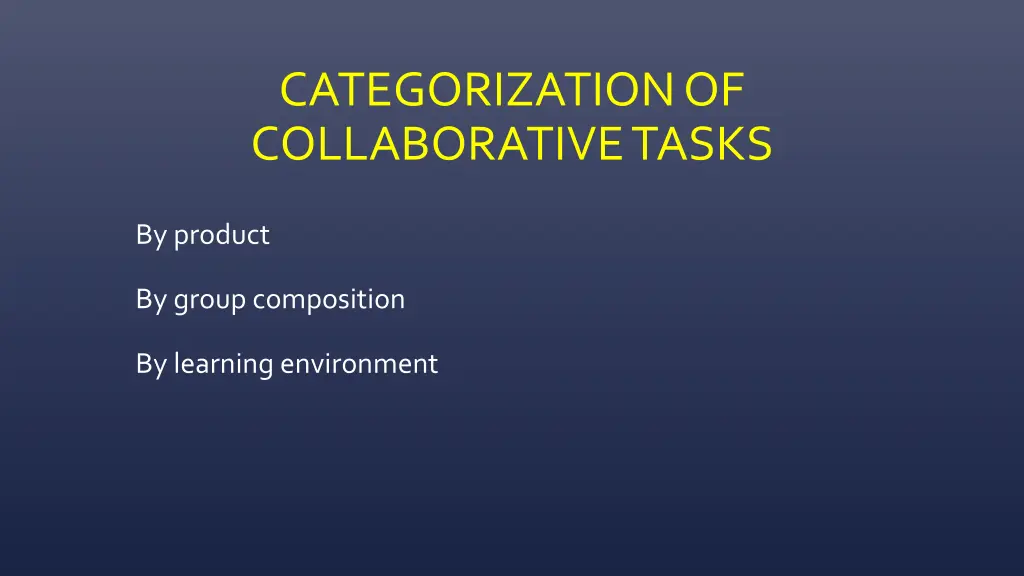 CATEGORIZATION OF COLLABORATIVE TASKS

By product

By group composition

By learning environment